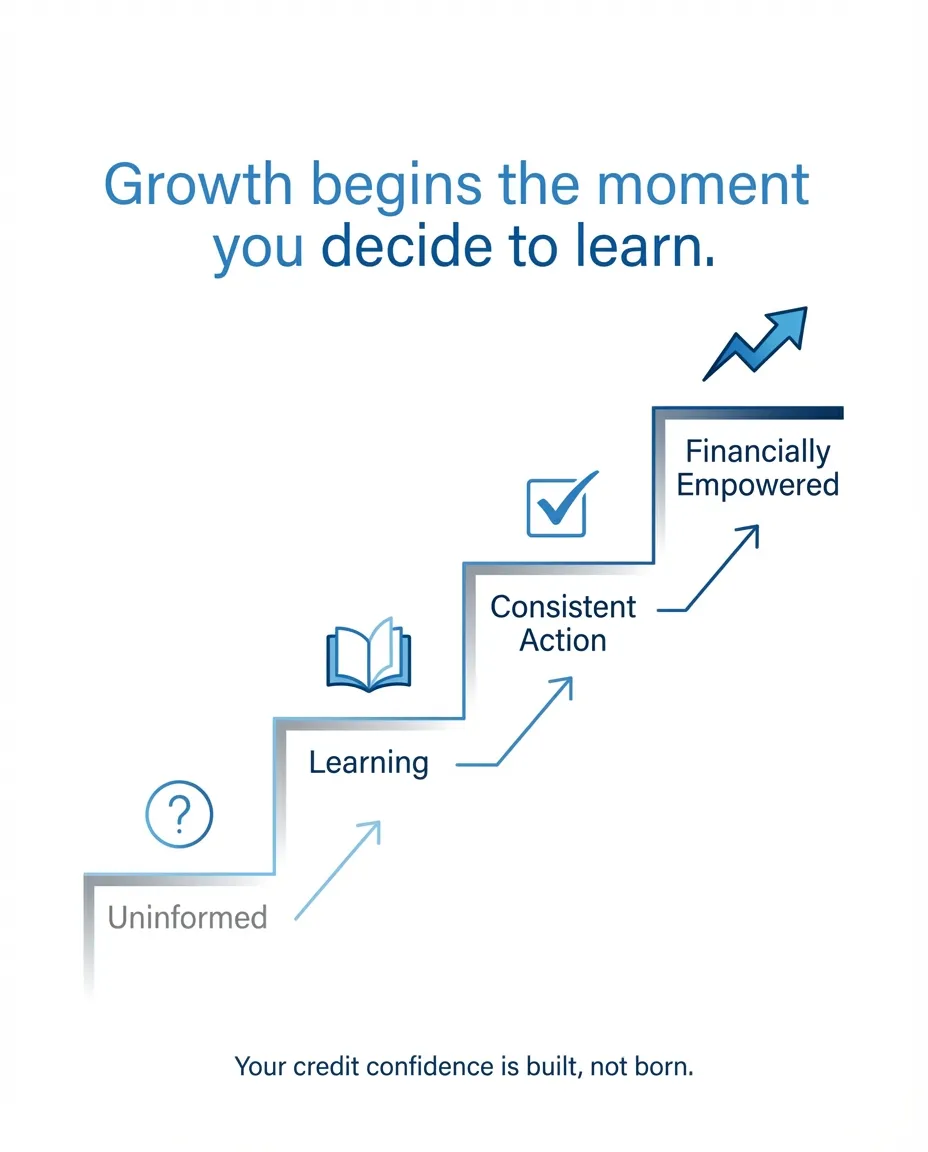 Growth begins the moment you decide to learn.

?

Uninformed

Learning

Consistent Action

Financially Empowered

Your credit confidence is built, not born.